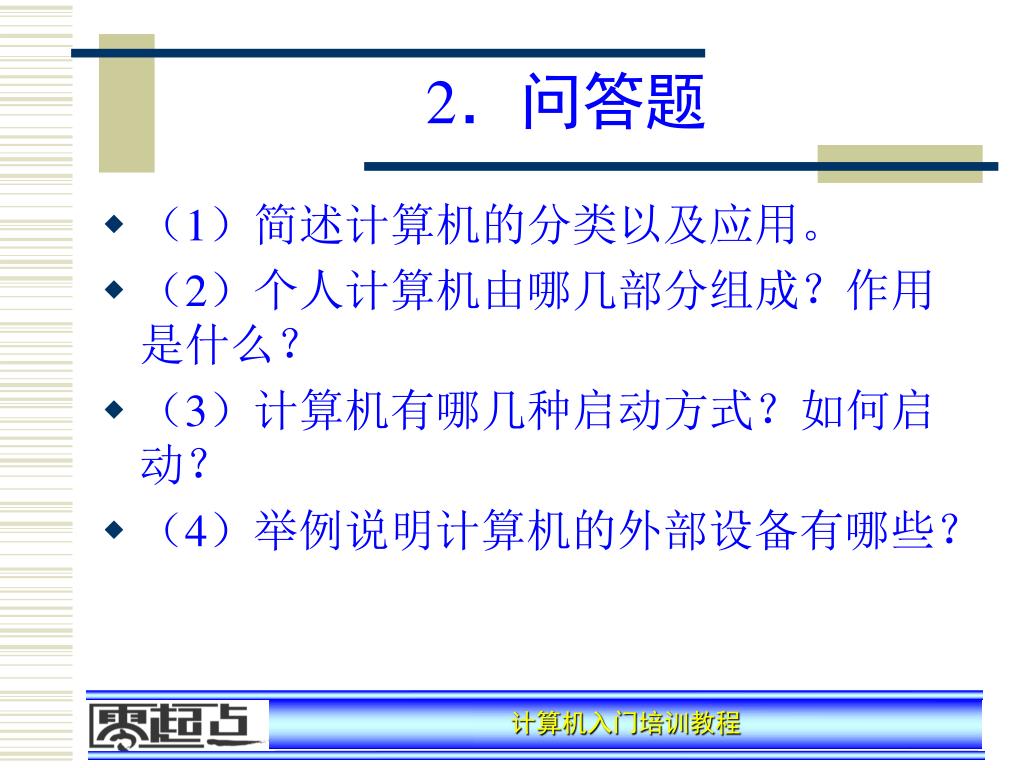 2．问答题

◆ （1）简述计算机的分类以及应用。

◆ （2）个人计算机由哪几部分组成？作用是什么？

◆ （3）计算机有哪几种启动方式？如何启动？

◆ （4）举例说明计算机的外部设备有哪些？

零起点

计算机入门培训教程